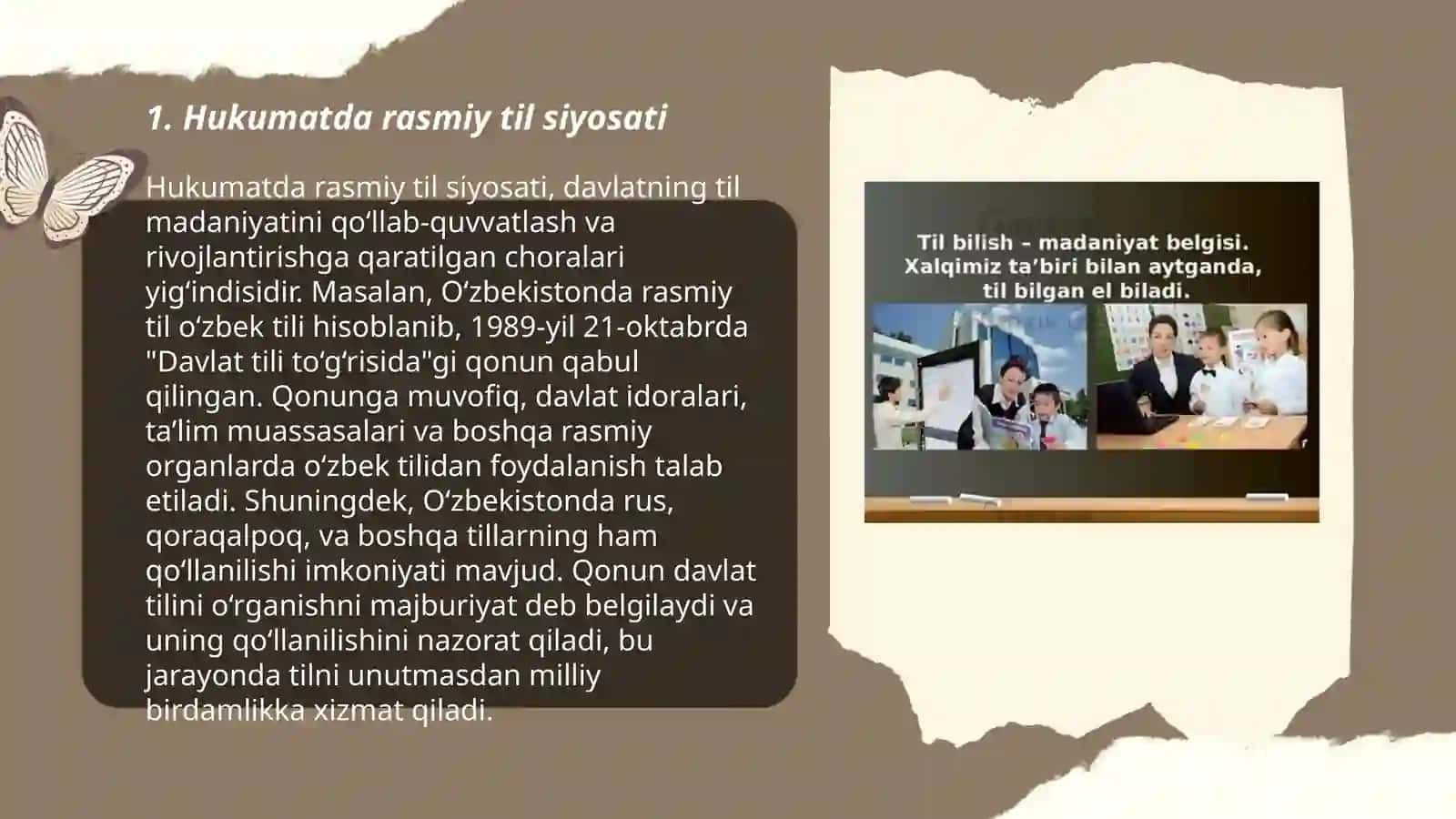 1. Hukumatda rasmiy til siyosati

Hukumatda rasmiy til siyosati, davlatning til madaniyatini qo‘llab-quvvatlash va rivojlantirishga qaratilgan choralari yig‘indisidir. Masalan, O‘zbekistonda rasmiy til o‘zbek tili hisoblanib, 1989-yil 21-oktabrda "Davlat tili to‘g‘risida"gi qonun qabul qilingan. Qonunga muvofiq, davlat idoralari, ta’lim muassasalari va boshqa rasmiy organlarda o‘zbek tilidan foydalanish talab etiladi. Shuningdek, O‘zbekistonda rus, qoraqalpoq, va boshqa tillarning ham qo‘llanilishi imkoniyati mavjud. Qonun davlat tilini o‘rganishni majburiyat deb belgilaydi va uning qo‘llanilishini nazorat qiladi, bu jarayonda tilni unutmasdan milliy birdamlikka xizmat qiladi.

Til bilish – madaniyat belgisi. Xalqimiz ta’biri bilan aytganda, til bilgan el biladi.